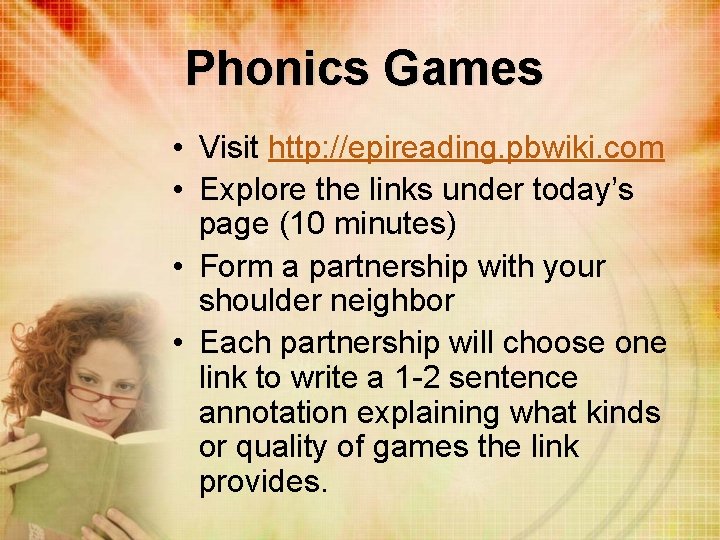 Phonics Games

• Visit http://epireading.pbwiki.com
• Explore the links under today's page (10 minutes)
• Form a partnership with your shoulder neighbor
• Each partnership will choose one link to write a 1-2 sentence annotation explaining what kinds or quality of games the link provides.